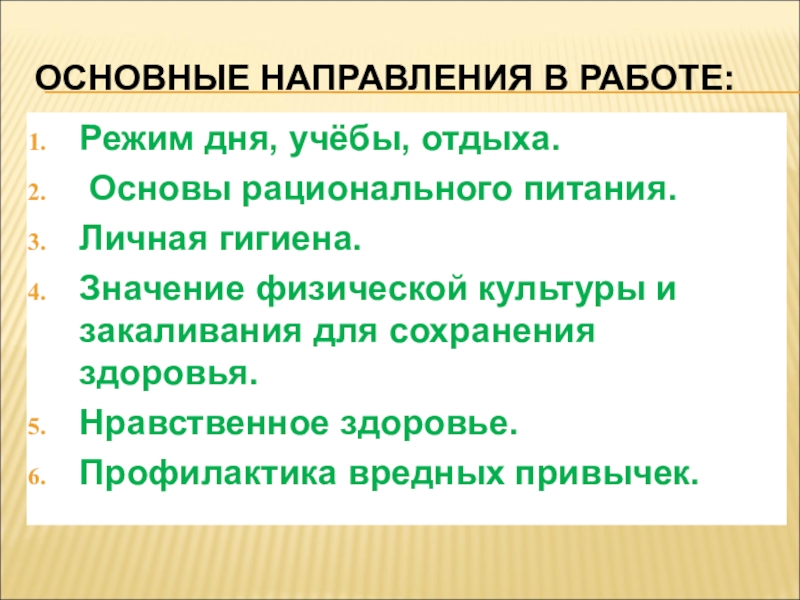 ОСНОВНЫЕ НАПРАВЛЕНИЯ В РАБОТЕ:

1. Режим дня, учёбы, отдыха.
2. Основы рационального питания.
3. Личная гигиена.
4. Значение физической культуры и закаливания для сохранения здоровья.
5. Нравственное здоровье.
6. Профилактика вредных привычек.